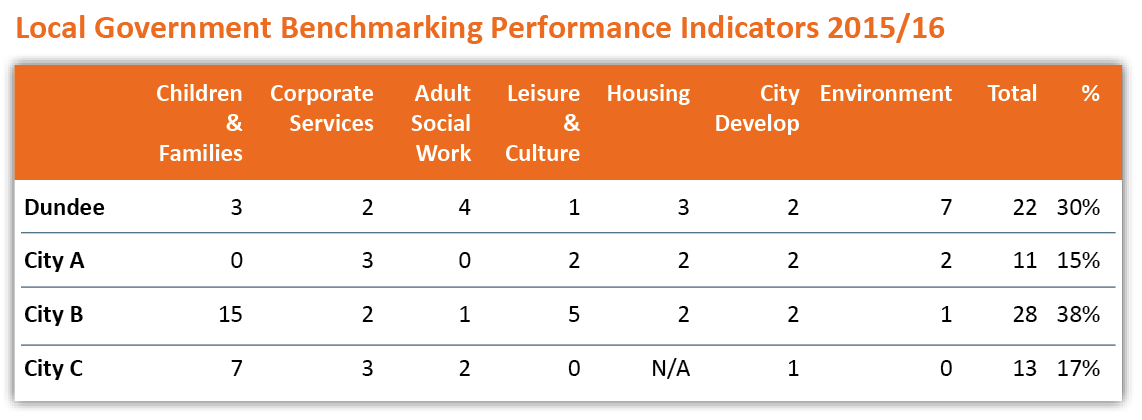 Local Government Benchmarking Performance Indicators 2015/16

| | Children & Families | Corporate Services | Adult Social Work | Leisure & Culture | Housing | City Develop | Environment | Total | % |
|---|---|---|---|---|---|---|---|---|---|
| Dundee | 3 | 2 | 4 | 1 | 3 | 2 | 7 | 22 | 30% |
| City A | 0 | 3 | 0 | 2 | 2 | 2 | 2 | 11 | 15% |
| City B | 15 | 2 | 1 | 5 | 2 | 2 | 1 | 28 | 38% |
| City C | 7 | 3 | 2 | 0 | N/A | 1 | 0 | 13 | 17% |